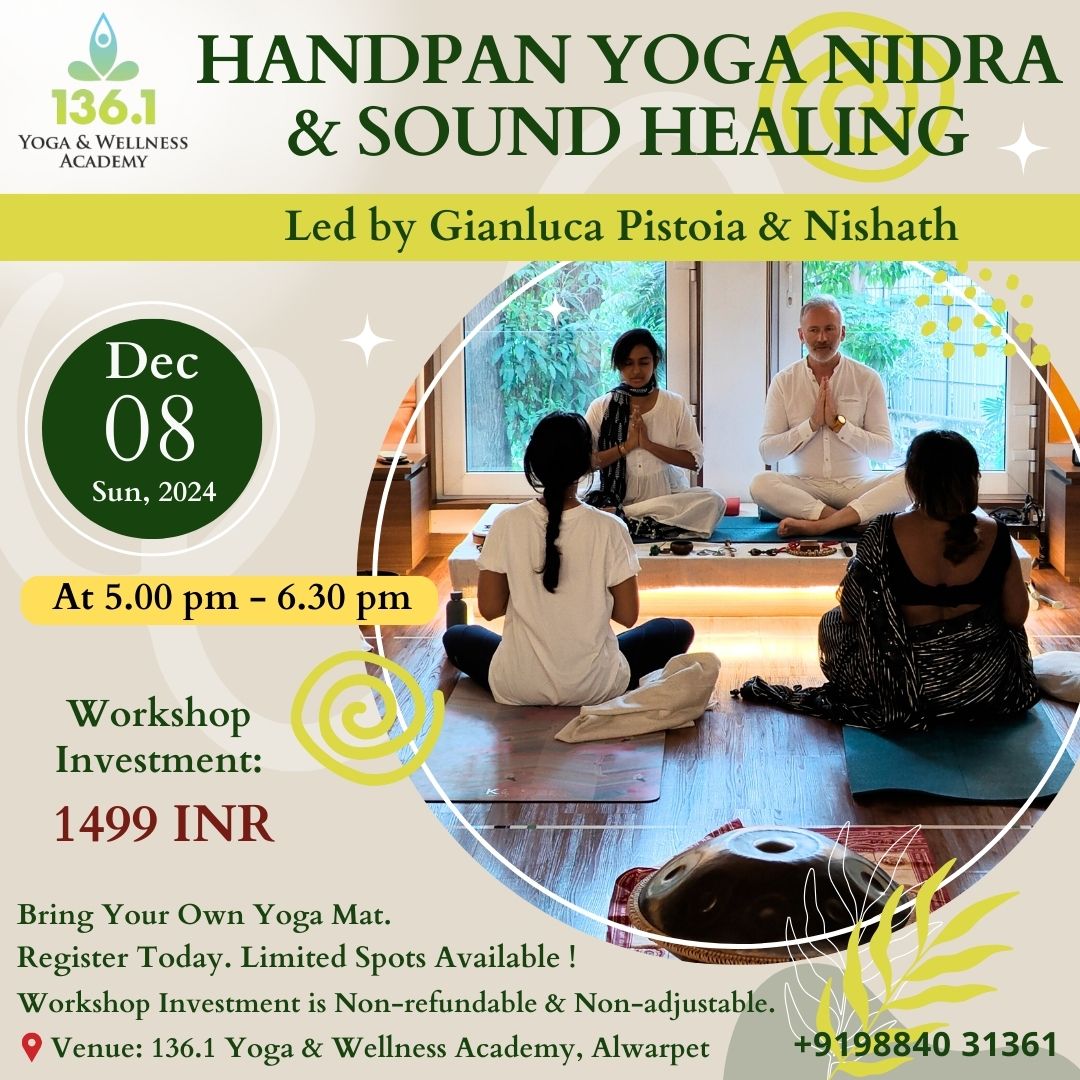 136.1
YOGA & WELLNESS ACADEMY

HANDPAN YOGA NIDRA & SOUND HEALING

Led by Gianluca Pistoia & Nishath

Dec
08
Sun, 2024

At 5.00 pm - 6.30 pm

Workshop Investment:
1499 INR

Bring Your Own Yoga Mat.
Register Today. Limited Spots Available !
Workshop Investment is Non-refundable & Non-adjustable.
Venue: 136.1 Yoga & Wellness Academy, Alwarpet

+9198840 31361